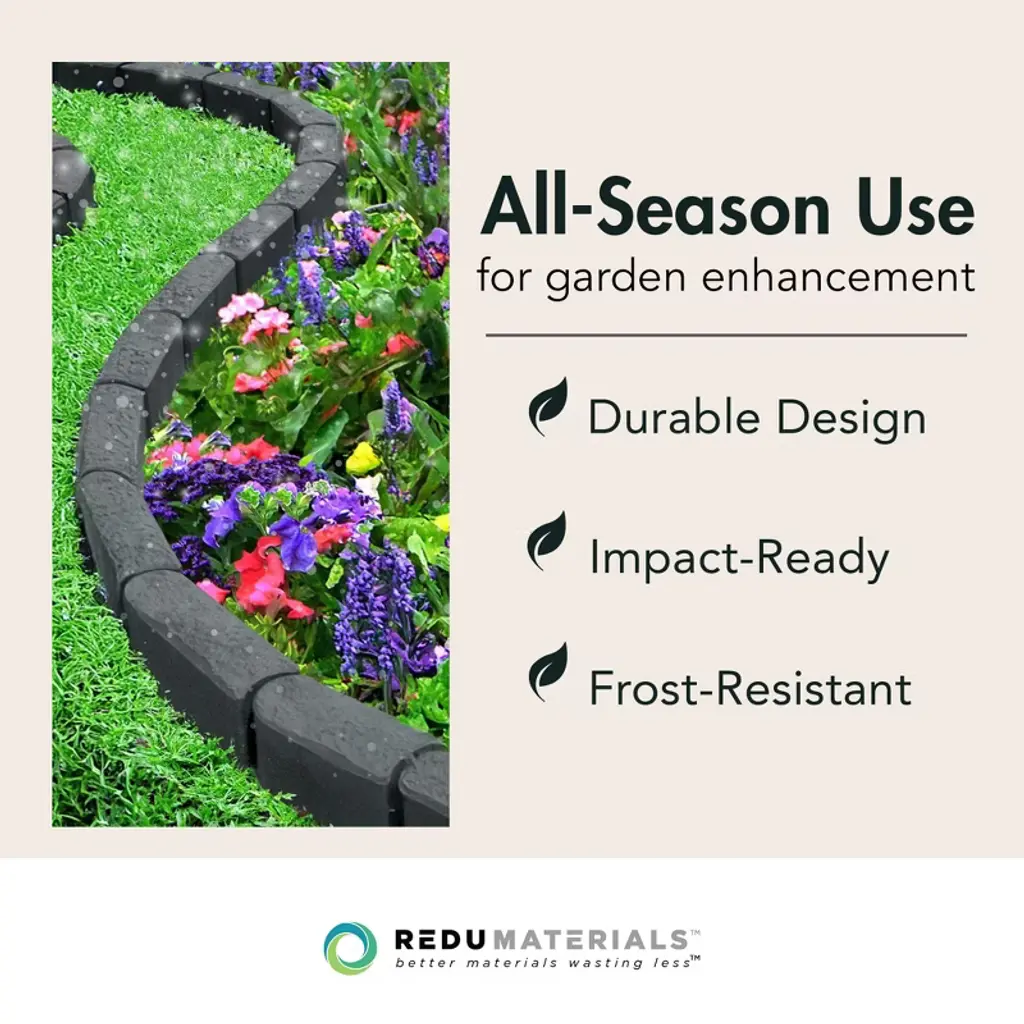 All-Season Use
for garden enhancement

Durable Design

Impact-Ready

Frost-Resistant

REDUMATERIALS™
better materials wasting less™